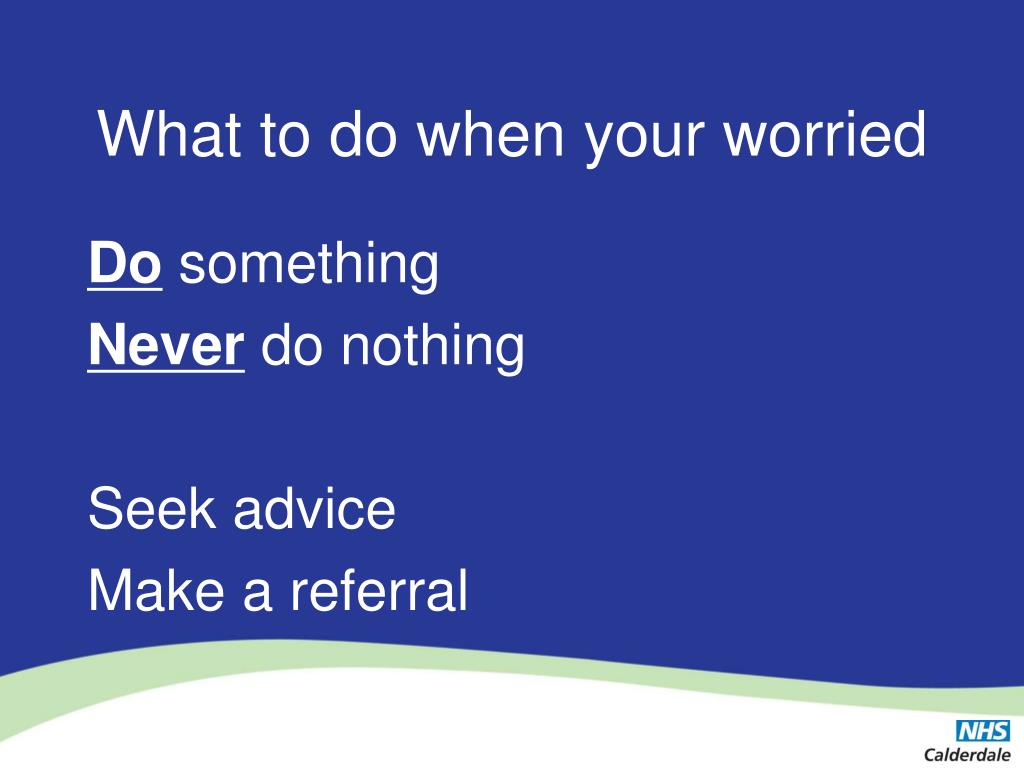 What to do when your worried

Do something
Never do nothing

Seek advice
Make a referral

NHS
Calderdale